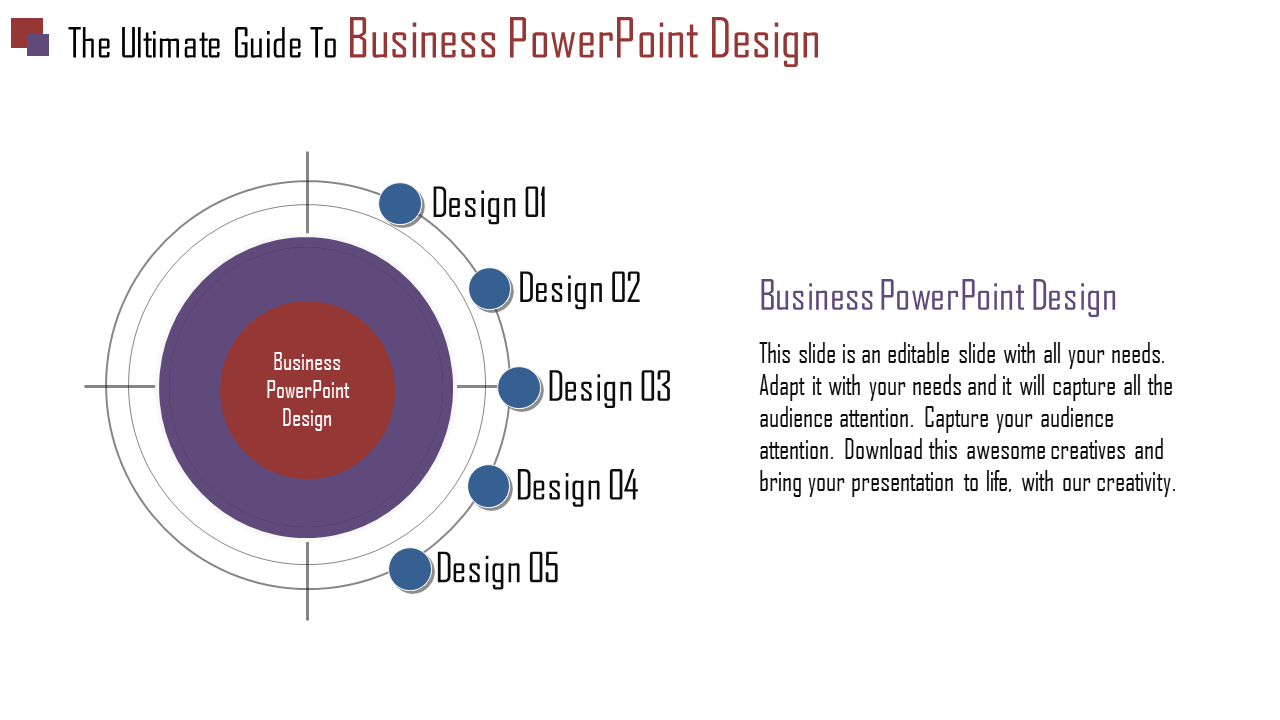 The Ultimate Guide To Business PowerPoint Design

Business PowerPoint Design

Design 01

Design 02

Design 03

Design 04

Design 05

Business PowerPoint Design

This slide is an editable slide with all your needs. Adapt it with your needs and it will capture all the audience attention. Capture your audience attention. Download this awesome creatives and bring your presentation to life, with our creativity.